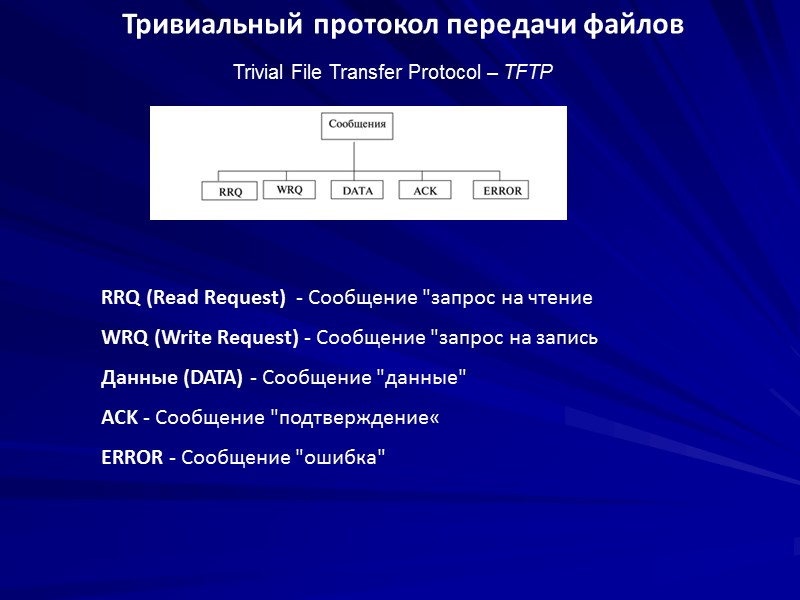 Тривиальный протокол передачи файлов

Trivial File Transfer Protocol – TFTP

Сообщения

RRQ

WRQ

DATA

ACK

ERROR

RRQ (Read Request) - Сообщение "запрос на чтение

WRQ (Write Request) - Сообщение "запрос на запись

Данные (DATA) - Сообщение "данные"

ACK - Сообщение "подтверждение«

ERROR - Сообщение "ошибка"